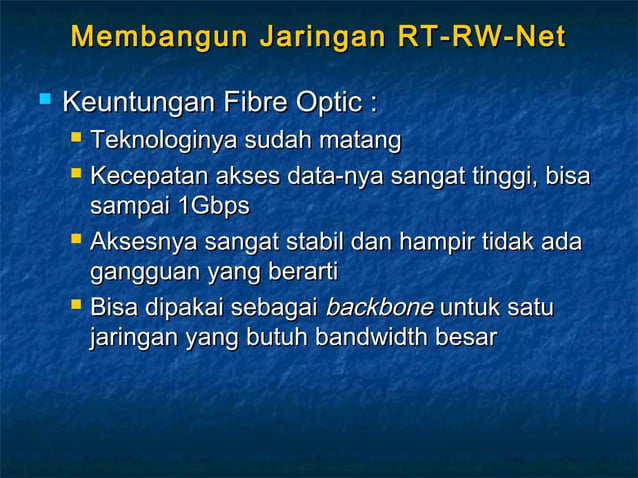 Membangun Jaringan RT-RW-Net

Keuntungan Fibre Optic :

Teknologinya sudah matang

Kecepatan akses data-nya sangat tinggi, bisa sampai 1Gbps

Aksesnya sangat stabil dan hampir tidak ada gangguan yang berarti

Bisa dipakai sebagai backbone untuk satu jaringan yang butuh bandwidth besar